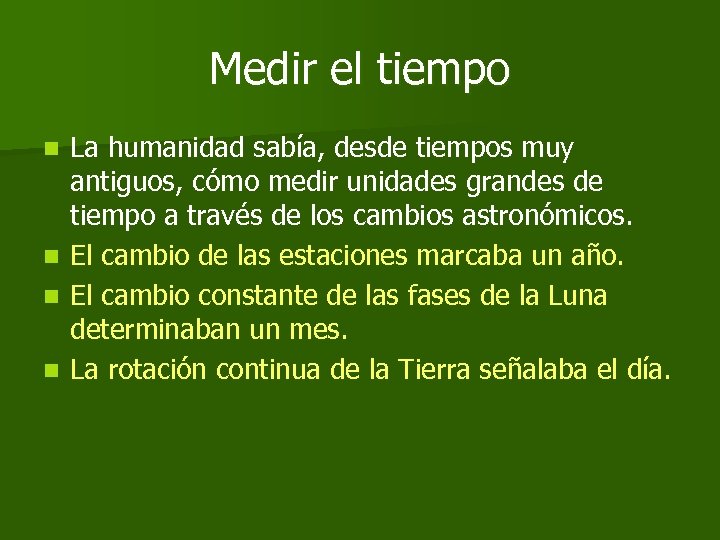 Medir el tiempo

- La humanidad sabía, desde tiempos muy antiguos, cómo medir unidades grandes de tiempo a través de los cambios astronómicos.
- El cambio de las estaciones marcaba un año.
- El cambio constante de las fases de la Luna determinaban un mes.
- La rotación continua de la Tierra señalaba el día.